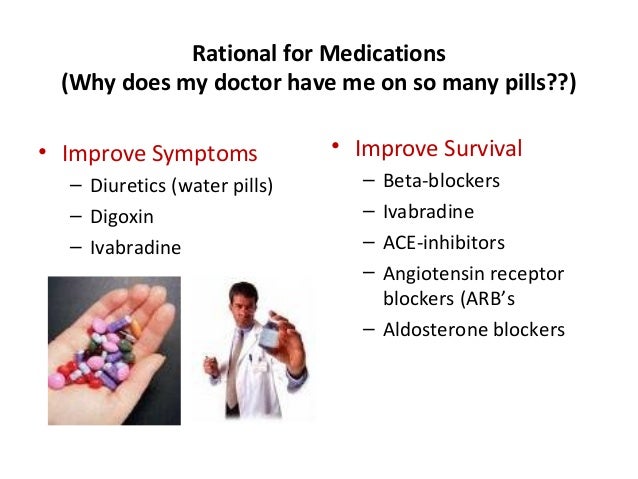 Rational for Medications
(Why does my doctor have me on so many pills??)

• Improve Symptoms
– Diuretics (water pills)
– Digoxin
– Ivabradine

• Improve Survival
– Beta-blockers
– Ivabradine
– ACE-inhibitors
– Angiotensin receptor blockers (ARB's
– Aldosterone blockers